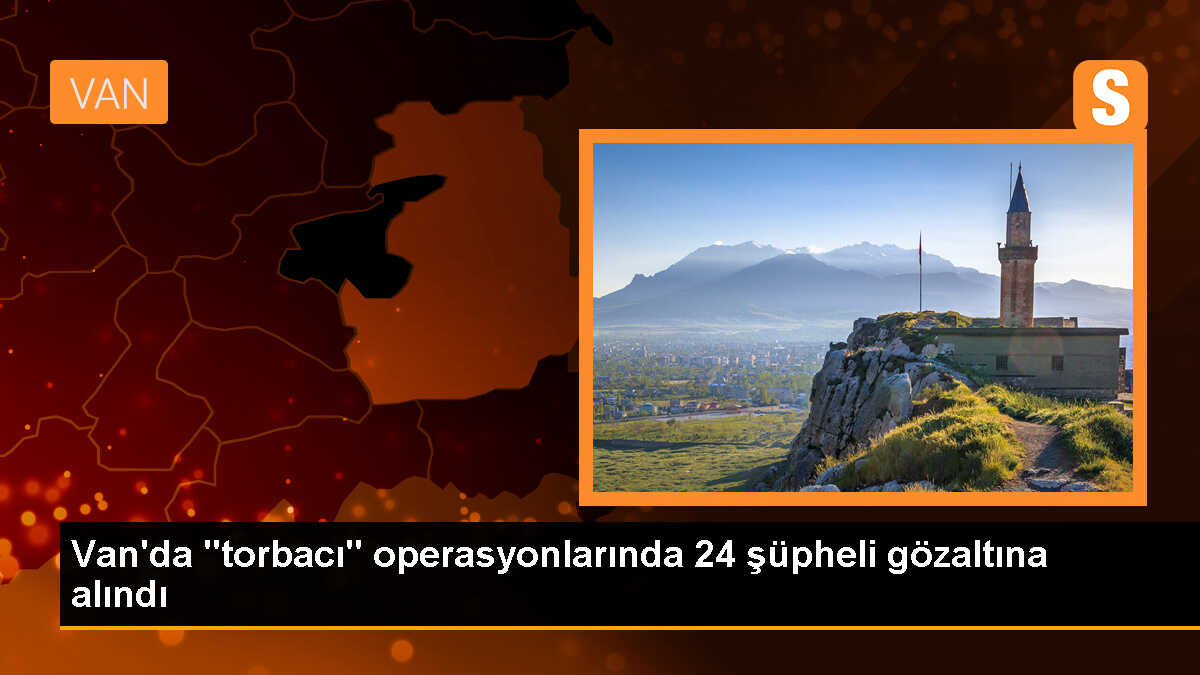 VAN

S

Van'da "torbacı" operasyonlarında 24 şüpheli gözaltına alındı